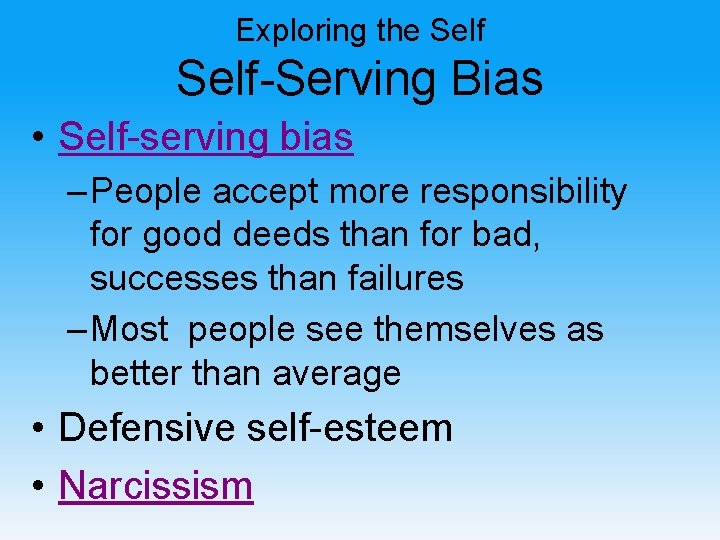 Exploring the Self
Self-Serving Bias

• Self-serving bias
– People accept more responsibility for good deeds than for bad, successes than failures
– Most people see themselves as better than average
• Defensive self-esteem
• Narcissism